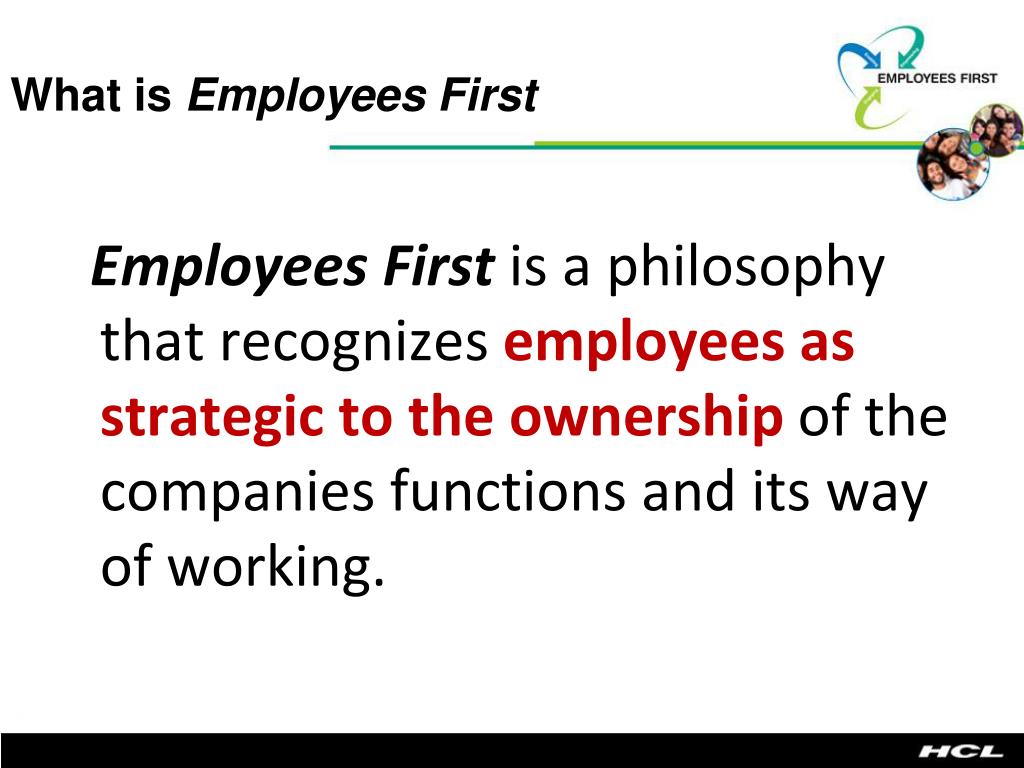 What is Employees First

EMPLOYEES FIRST

Employees First is a philosophy that recognizes employees as strategic to the ownership of the companies functions and its way of working.

HCL